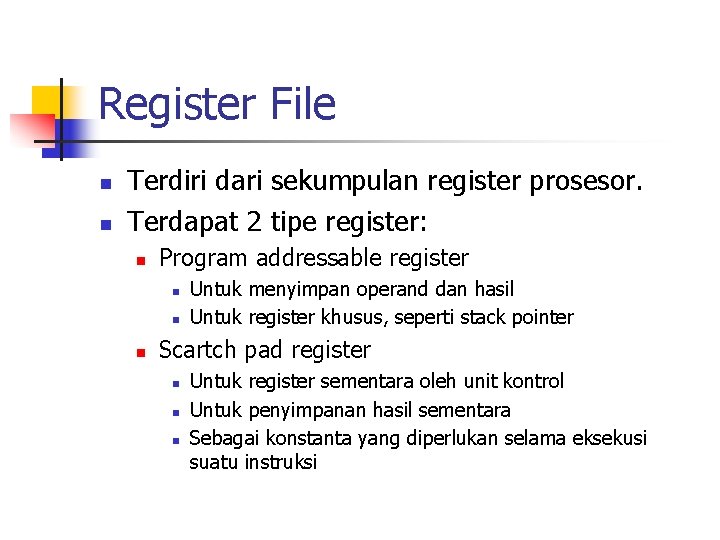 Register File

- Terdiri dari sekumpulan register prosesor.
- Terdapat 2 tipe register:
  - Program addressable register
    - Untuk menyimpan operand dan hasil
    - Untuk register khusus, seperti stack pointer
  - Scartch pad register
    - Untuk register sementara oleh unit kontrol
    - Untuk penyimpanan hasil sementara
    - Sebagai konstanta yang diperlukan selama eksekusi suatu instruksi